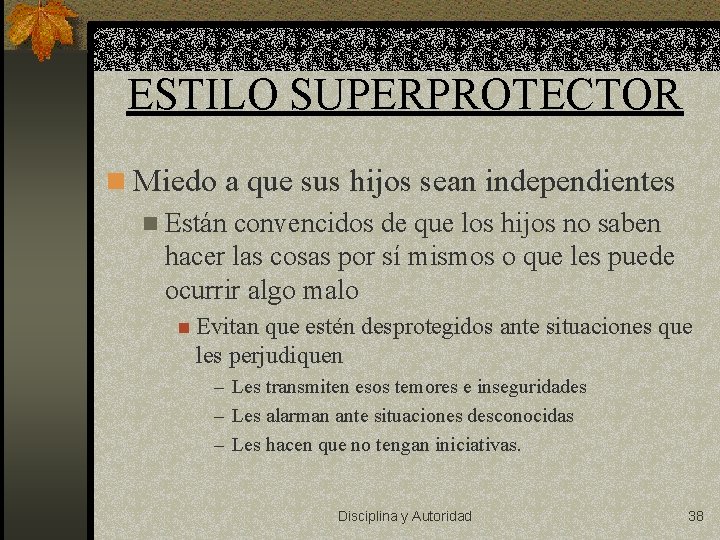 ESTILO SUPERPROTECTOR

Miedo a que sus hijos sean independientes

Están convencidos de que los hijos no saben hacer las cosas por sí mismos o que les puede ocurrir algo malo

Evitan que estén desprotegidos ante situaciones que les perjudiquen

– Les transmiten esos temores e inseguridades
– Les alarman ante situaciones desconocidas
– Les hacen que no tengan iniciativas.

Disciplina y Autoridad

38